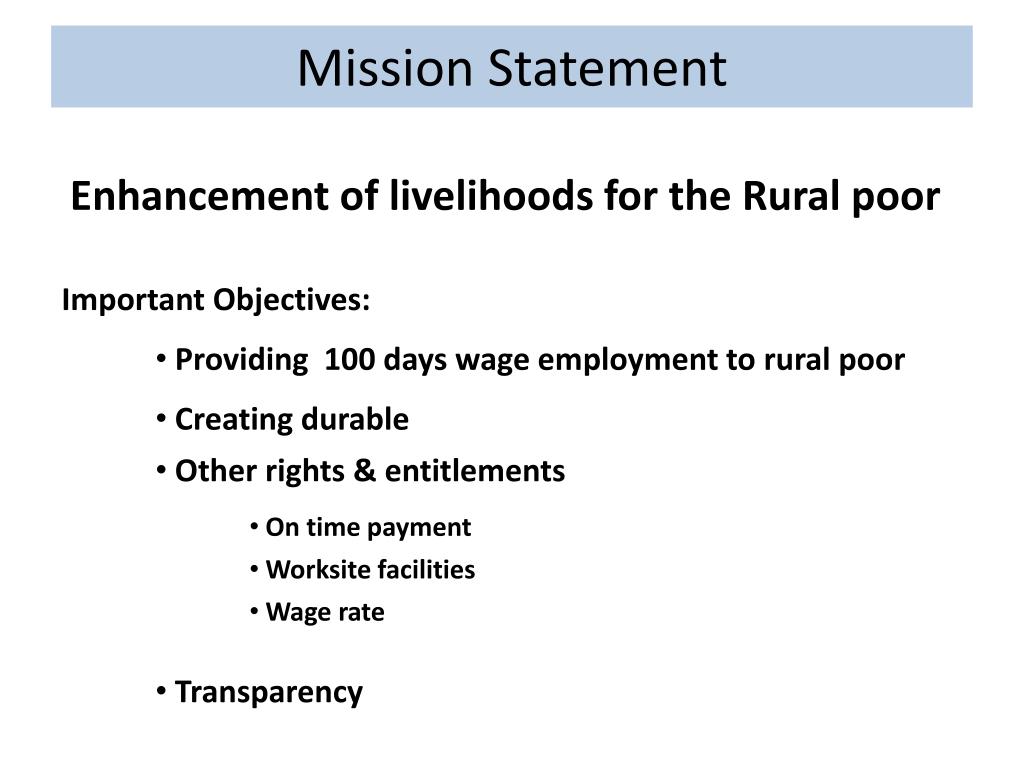 Mission Statement

Enhancement of livelihoods for the Rural poor

Important Objectives:

• Providing 100 days wage employment to rural poor
• Creating durable
• Other rights & entitlements
  • On time payment
  • Worksite facilities
  • Wage rate
• Transparency